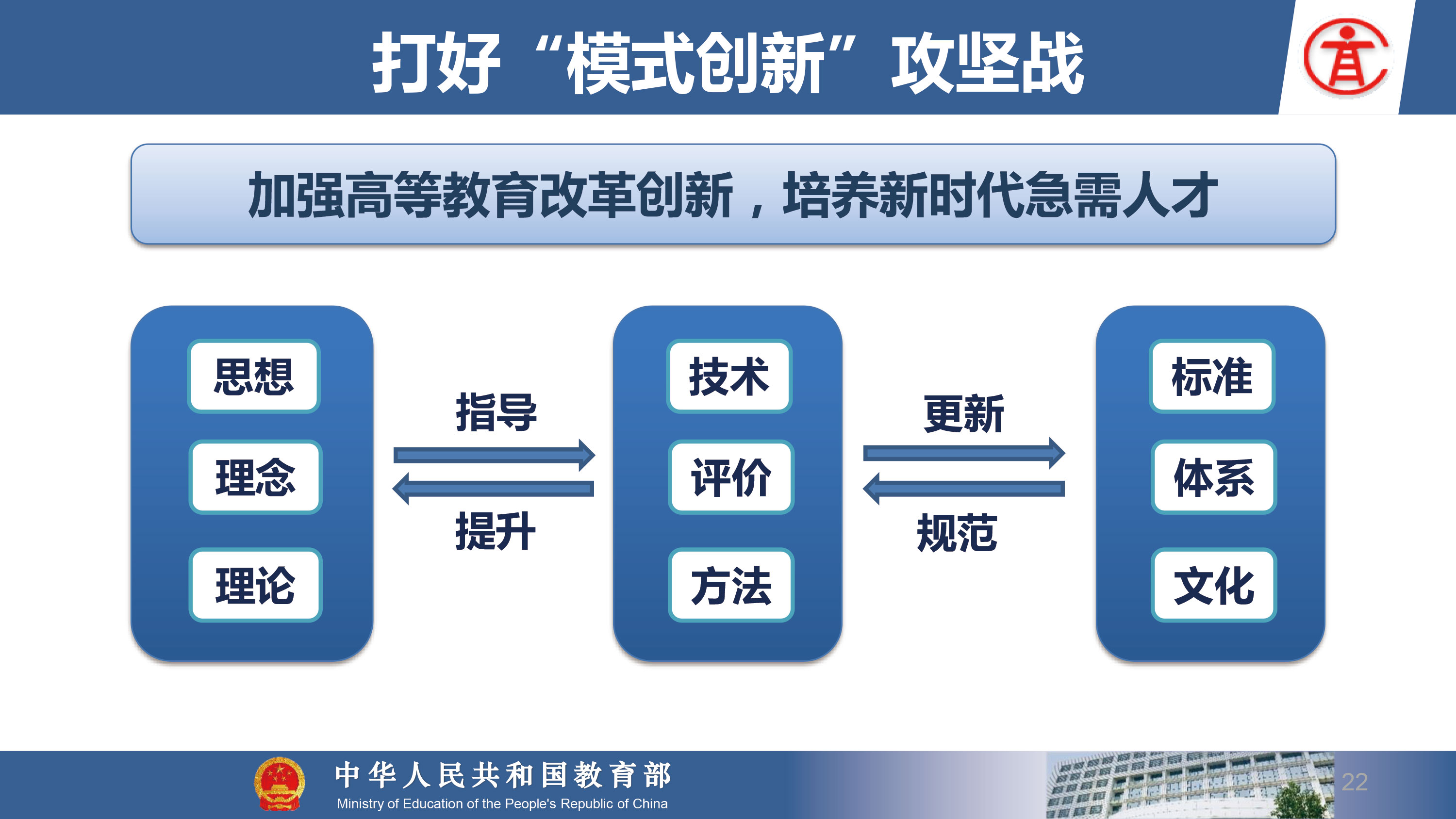 打好“模式创新”攻坚战

加强高等教育改革创新，培养新时代急需人才

思想
理念
理论

指导
提升

技术
评价
方法

更新
规范

标准
体系
文化

中华人民共和国教育部
Ministry of Education of the People's Republic of China

22